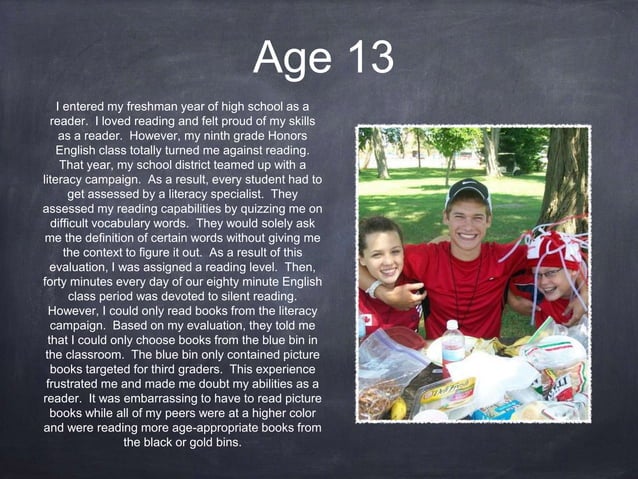 Age 13

I entered my freshman year of high school as a reader. I loved reading and felt proud of my skills as a reader. However, my ninth grade Honors English class totally turned me against reading. That year, my school district teamed up with a literacy campaign. As a result, every student had to get assessed by a literacy specialist. They assessed my reading capabilities by quizzing me on difficult vocabulary words. They would solely ask me the definition of certain words without giving me the context to figure it out. As a result of this evaluation, I was assigned a reading level. Then, forty minutes every day of our eighty minute English class period was devoted to silent reading. However, I could only read books from the literacy campaign. Based on my evaluation, they told me that I could only choose books from the blue bin in the classroom. The blue bin only contained picture books targeted for third graders. This experience frustrated me and made me doubt my abilities as a reader. It was embarrassing to have to read picture books while all of my peers were at a higher color and were reading more age-appropriate books from the black or gold bins.